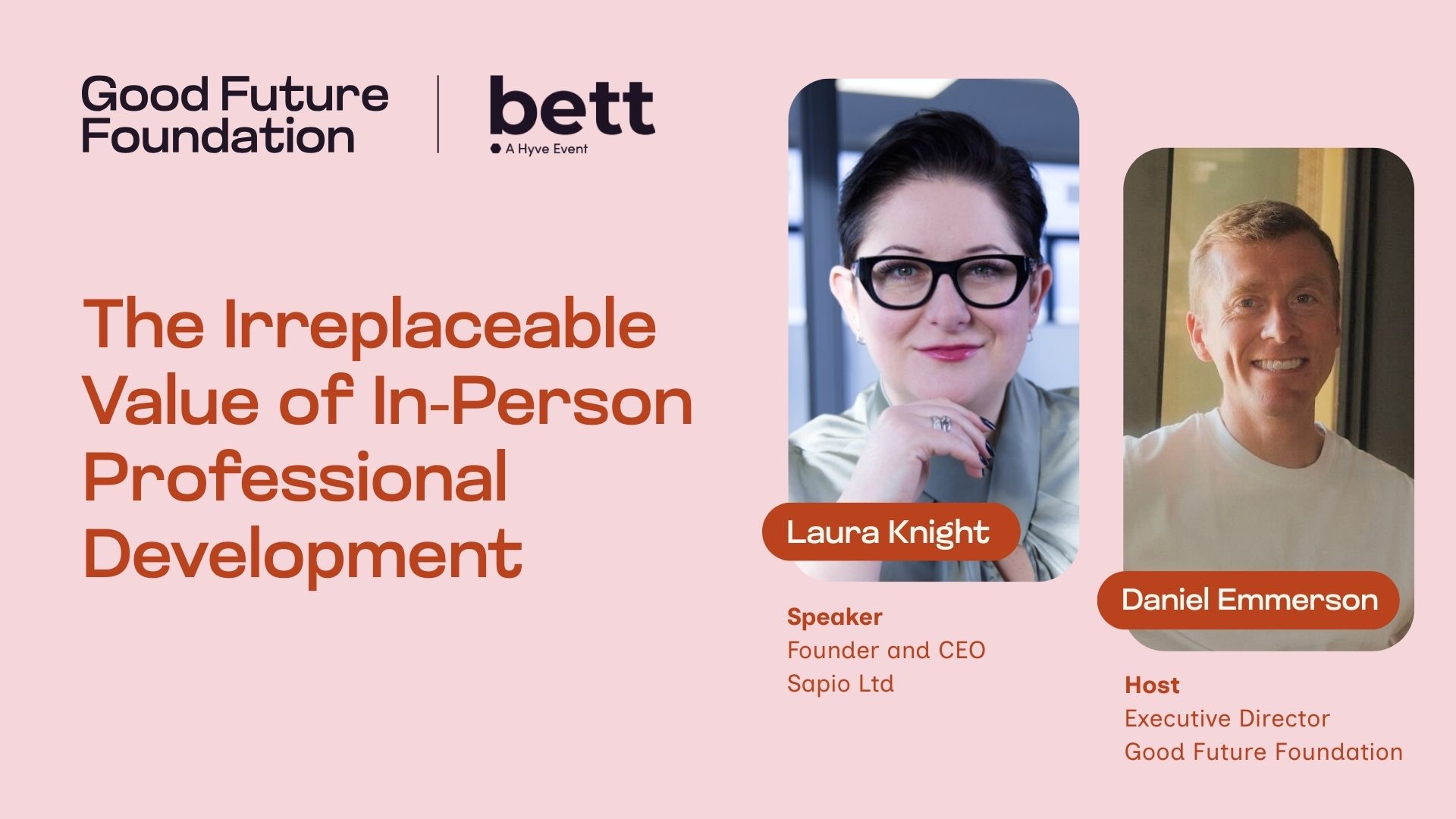 Good Future Foundation

bett
A Hyve Event

The Irreplaceable Value of In-Person Professional Development

Laura Knight

Speaker
Founder and CEO
Sapio Ltd

Daniel Emmerson

Host
Executive Director
Good Future Foundation